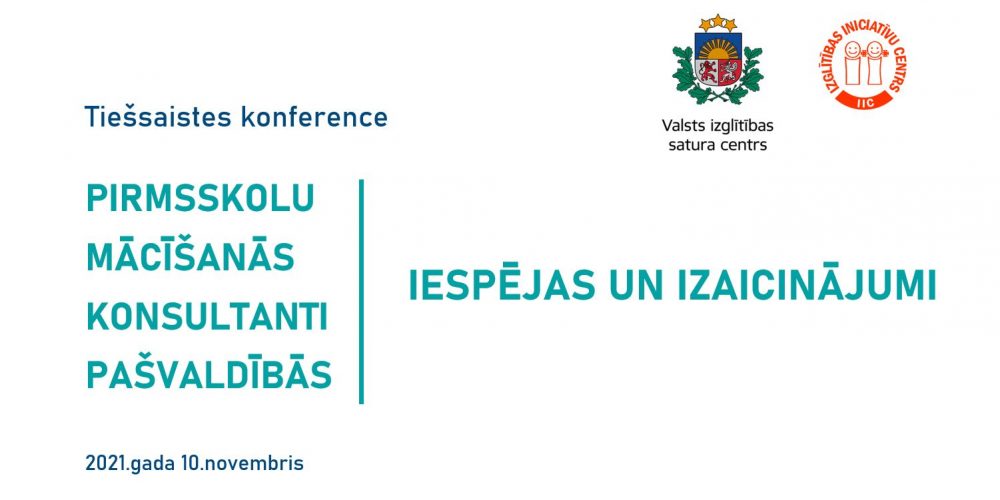 Valsts izglītības satura centrs

IZGLĪTĪBAS INICIATĪVU CENTRS
IIC

Tiešsaistes konference

PIRMSSKOLU MĀCĪŠANĀS KONSULTANTI PAŠVALDĪBĀS

IESPĒJAS UN IZAICINĀJUMI

2021.gada 10.novembris